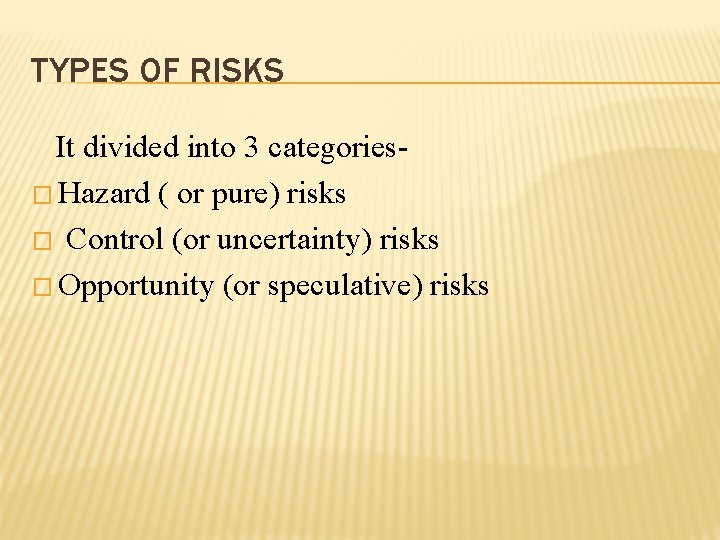 TYPES OF RISKS

It divided into 3 categories-

□ Hazard ( or pure) risks

□ Control (or uncertainty) risks

□ Opportunity (or speculative) risks